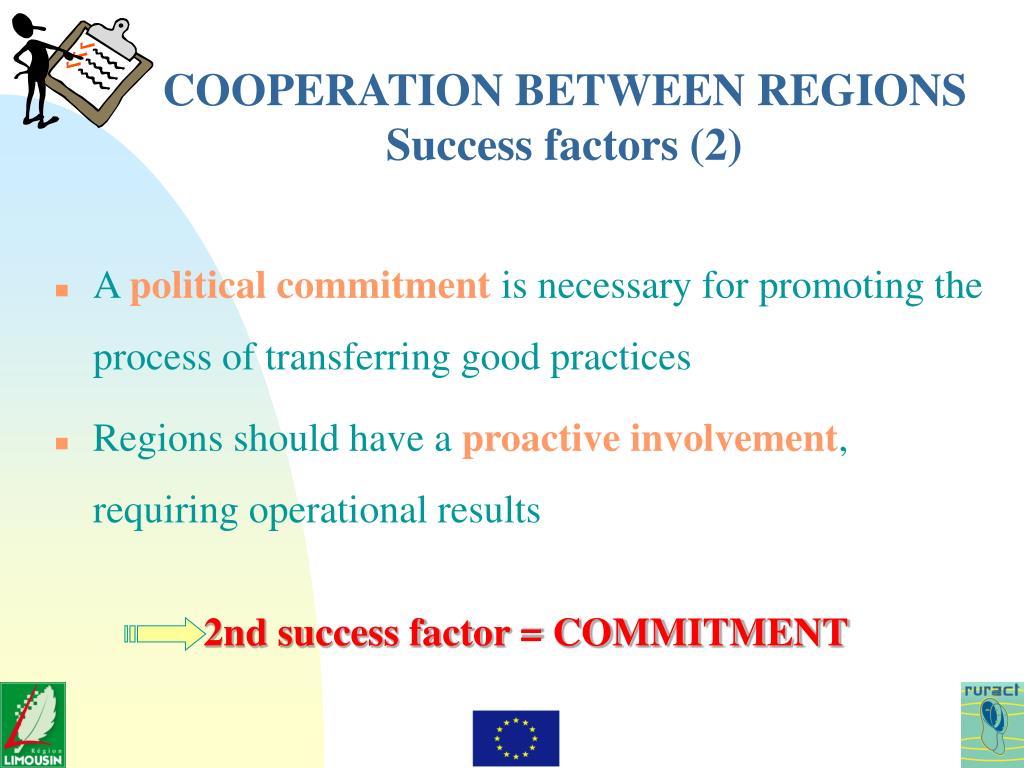 COOPERATION BETWEEN REGIONS
Success factors (2)

A political commitment is necessary for promoting the process of transferring good practices

Regions should have a proactive involvement, requiring operational results

2nd success factor = COMMITMENT

Région LIMOUSIN

ruract